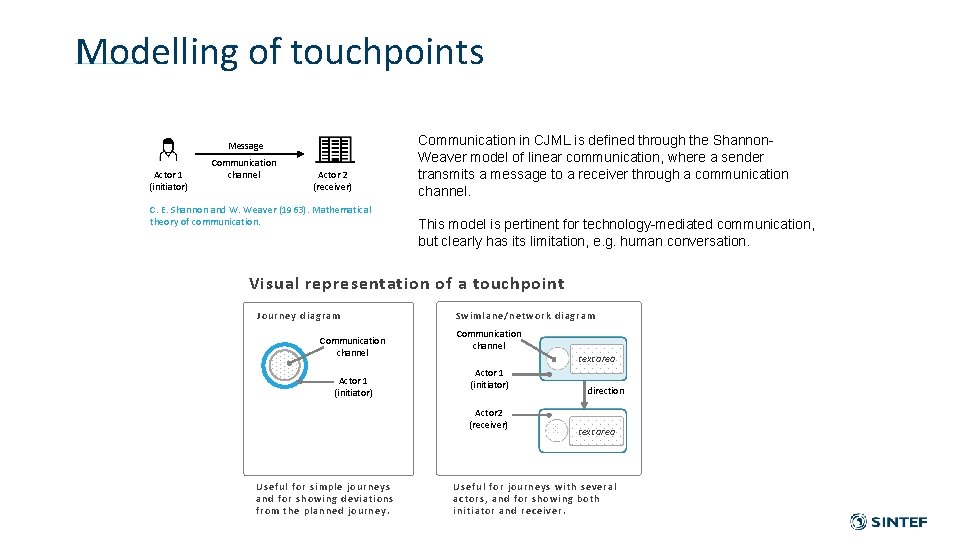 Modelling of touchpoints

Actor 1 (initiator)

Message

Communication channel

Actor 2 (receiver)

C. E. Shannon and W. Weaver (1963). Mathematical theory of communication.

Communication in CJML is defined through the Shannon-Weaver model of linear communication, where a sender transmits a message to a receiver through a communication channel.

This model is pertinent for technology-mediated communication, but clearly has its limitation, e.g. human conversation.

Visual representation of a touchpoint

Journey diagram

Communication channel

Actor 1 (initiator)

Useful for simple journeys and for showing deviations from the planned journey.

Swimlane/network diagram

Communication channel

text area

Actor 1 (initiator)

direction

Actor2 (receiver)

text area

Useful for journeys with several actors, and for showing both initiator and receiver.

SINTEF